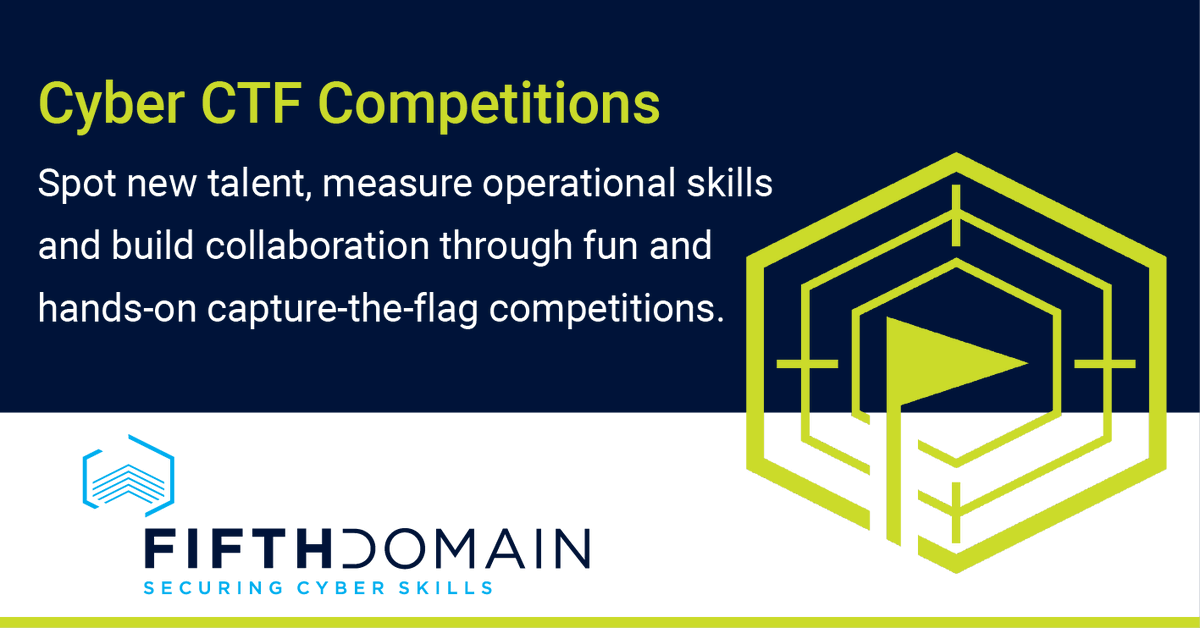 Cyber CTF Competitions

Spot new talent, measure operational skills and build collaboration through fun and hands-on capture-the-flag competitions.

FIFTHDOMAIN
SECURING CYBER SKILLS